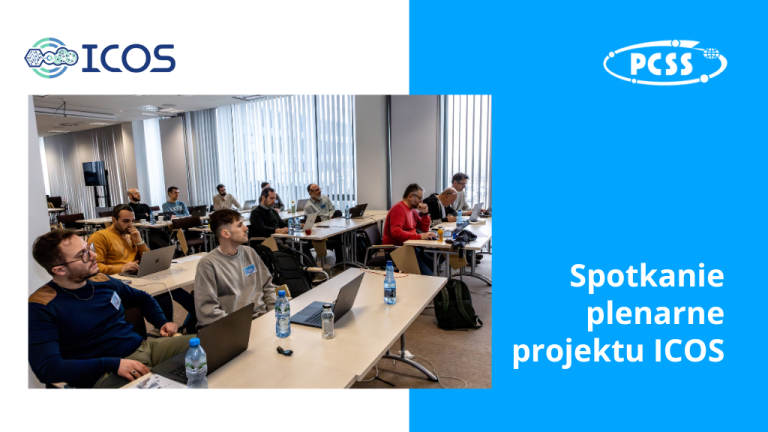 ICOS

PCSS

Spotkanie plenarne projektu ICOS